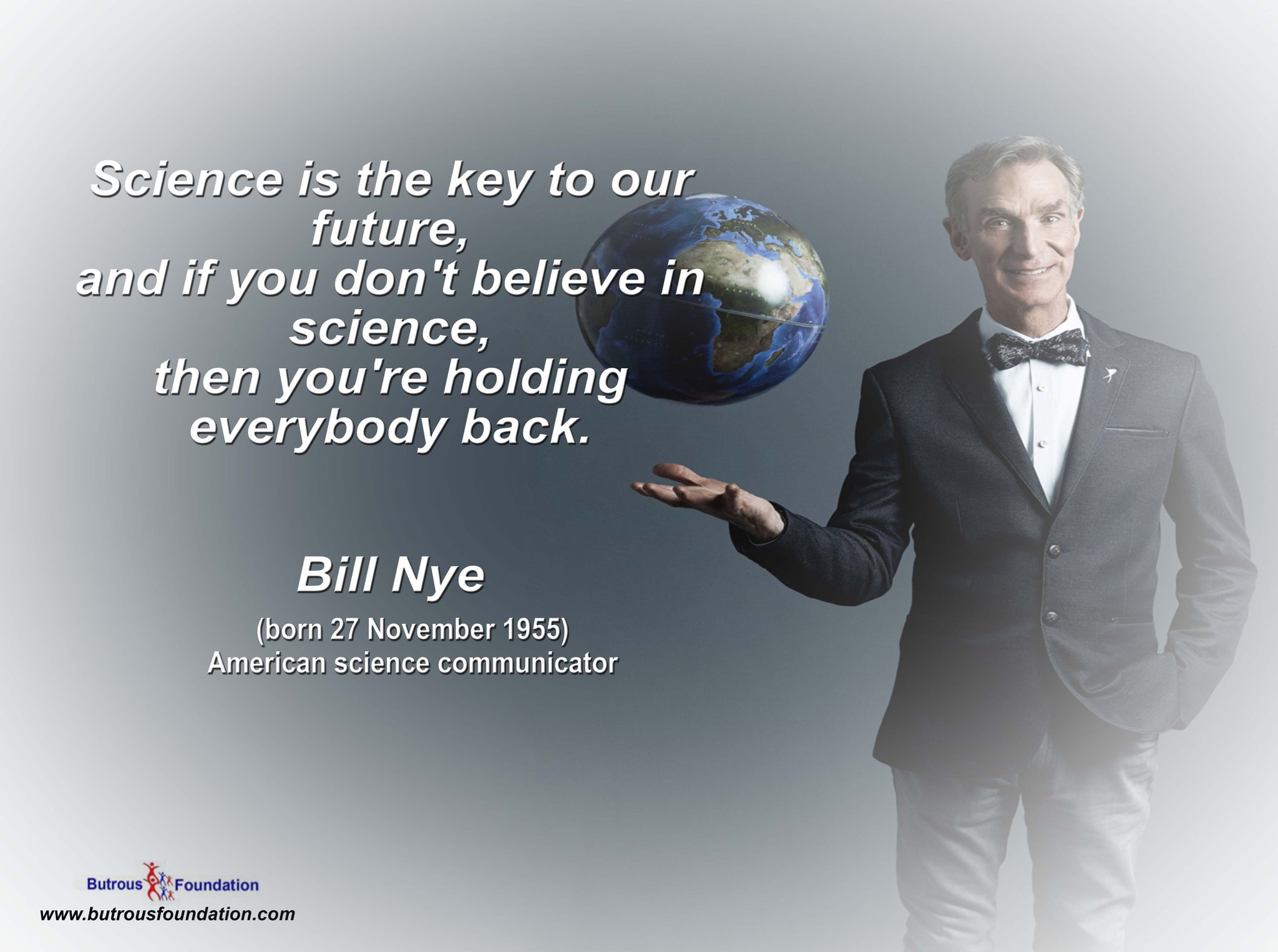 Science is the key to our future,
and if you don't believe in science,
then you're holding everybody back.

Bill Nye

(born 27 November 1955)
American science communicator

Butrous Foundation
www.butrousfoundation.com